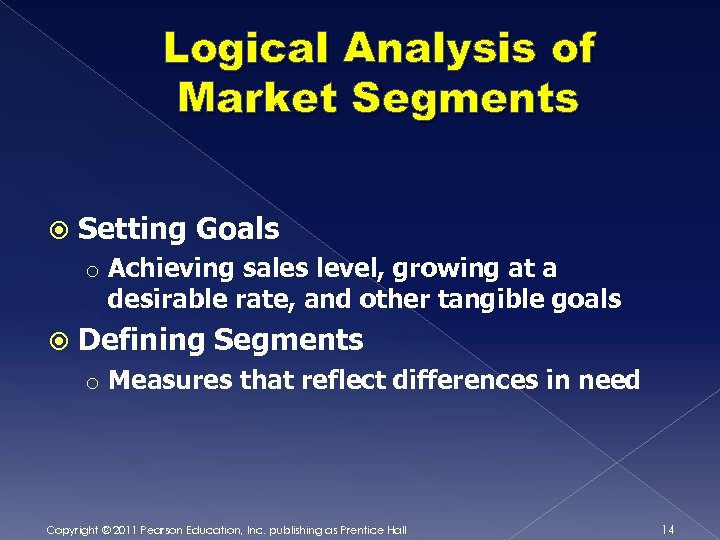 Logical Analysis of Market Segments

Setting Goals

Achieving sales level, growing at a desirable rate, and other tangible goals

Defining Segments

Measures that reflect differences in need

Copyright © 2011 Pearson Education, Inc. publishing as Prentice Hall

14